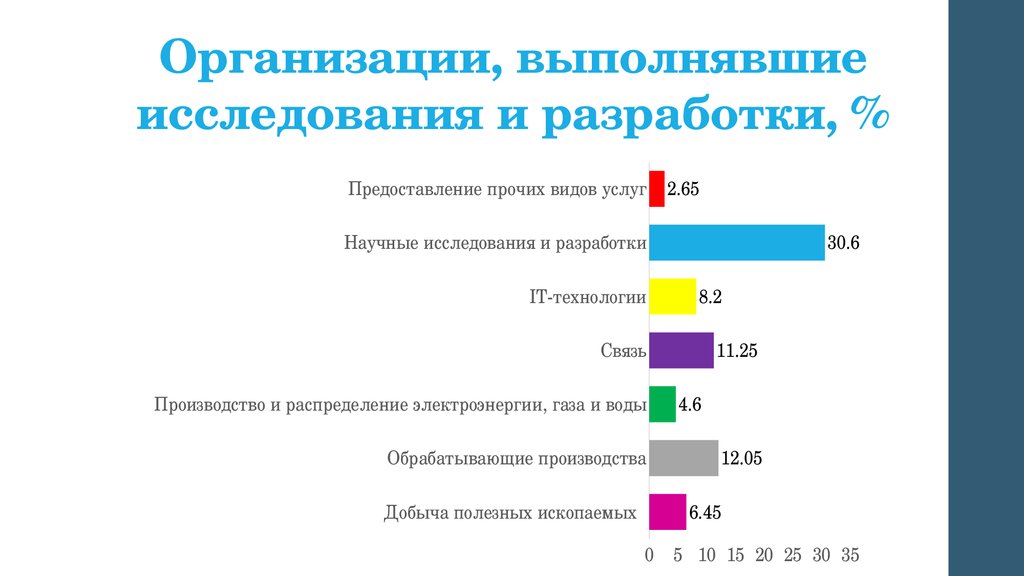 Организации, выполнявшие исследования и разработки, %

Предоставление прочих видов услуг 2.65

Научные исследования и разработки 30.6

IT-технологии 8.2

Связь 11.25

Производство и распределение электроэнергии, газа и воды 4.6

Обрабатывающие производства 12.05

Добыча полезных ископаемых 6.45

0 5 10 15 20 25 30 35